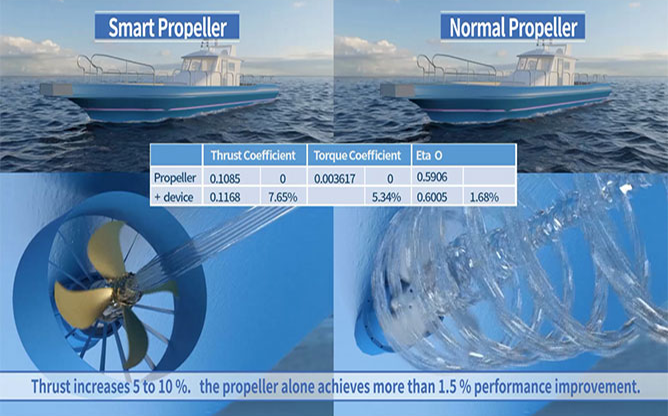 Smart Propeller

Normal Propeller

| | Thrust Coefficient | | Torque Coefficient | | Eta O | |
|---|---|---|---|---|---|---|
| Propeller | 0.1085 | 0 | 0.003617 | 0 | 0.5906 | |
| + device | 0.1168 | 7.65% | | 5.34% | 0.6005 | 1.68% |

Thrust increases 5 to 10 %. the propeller alone achieves more than 1.5 % performance improvement.